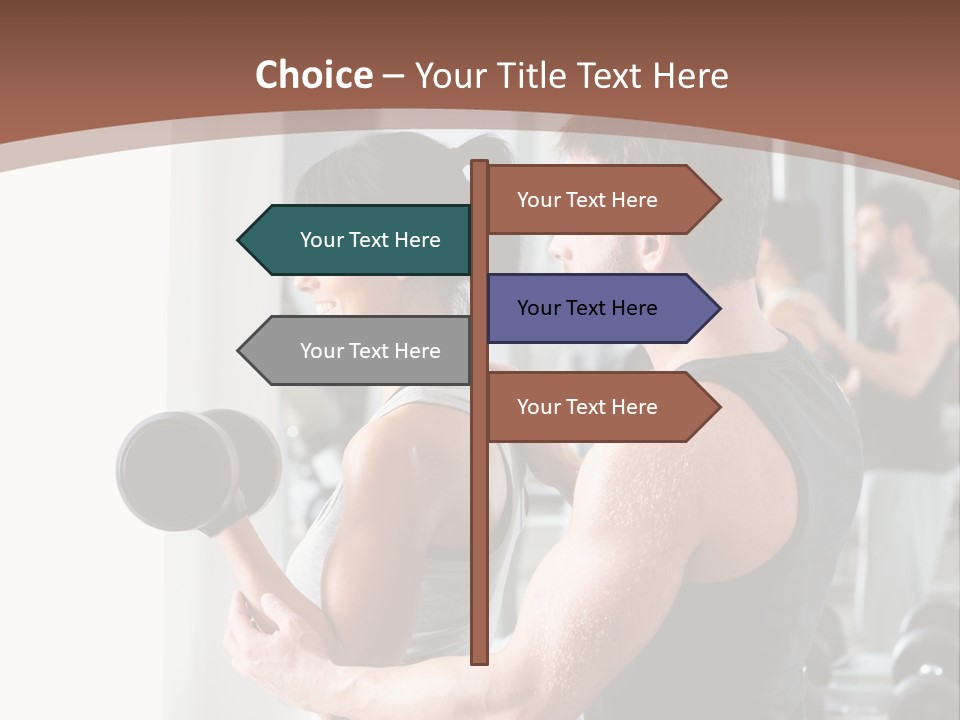 Choice – Your Title Text Here

Your Text Here

Your Text Here

Your Text Here

Your Text Here

Your Text Here